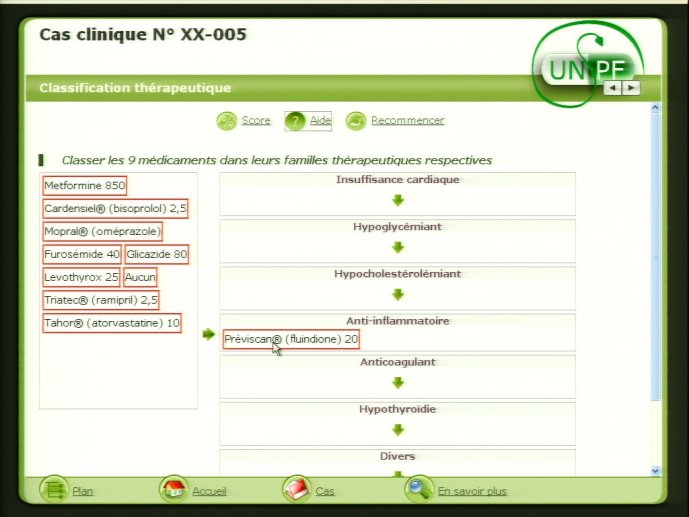 Cas clinique N° XX-005

UNPF

Classification thérapeutique

Score Aide Recommencer

Classer les 9 médicaments dans leurs familles thérapeutiques respectives

Metformine 850
Cardensiel® (bisoprolol) 2,5
Mopral® (oméprazole)
Furosémide 40
Glicazide 80
Levothyrox 25
Aucun
Triatec® (ramipril) 2,5
Tahor® (atorvastatine) 10

Insuffisance cardiaque

Hypoglycémiant

Hypocholestérolémiant

Anti-inflammatoire

Préviscan® (fluindione) 20

Anticoagulant

Hypothyroïdie

Divers

Plan Accueil Cas En savoir plus